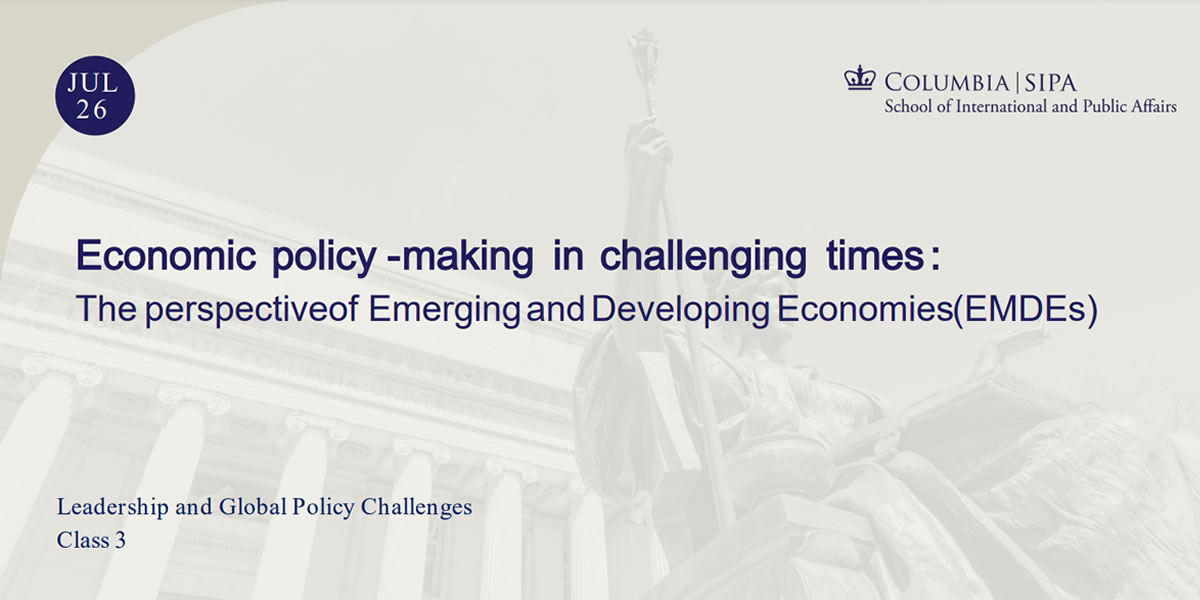 JUL
26

COLUMBIA | SIPA
School of International and Public Affairs

Economic policy -making in challenging times:
The perspectiveof Emerging and Developing Economies(EMDEs)

Leadership and Global Policy Challenges
Class 3